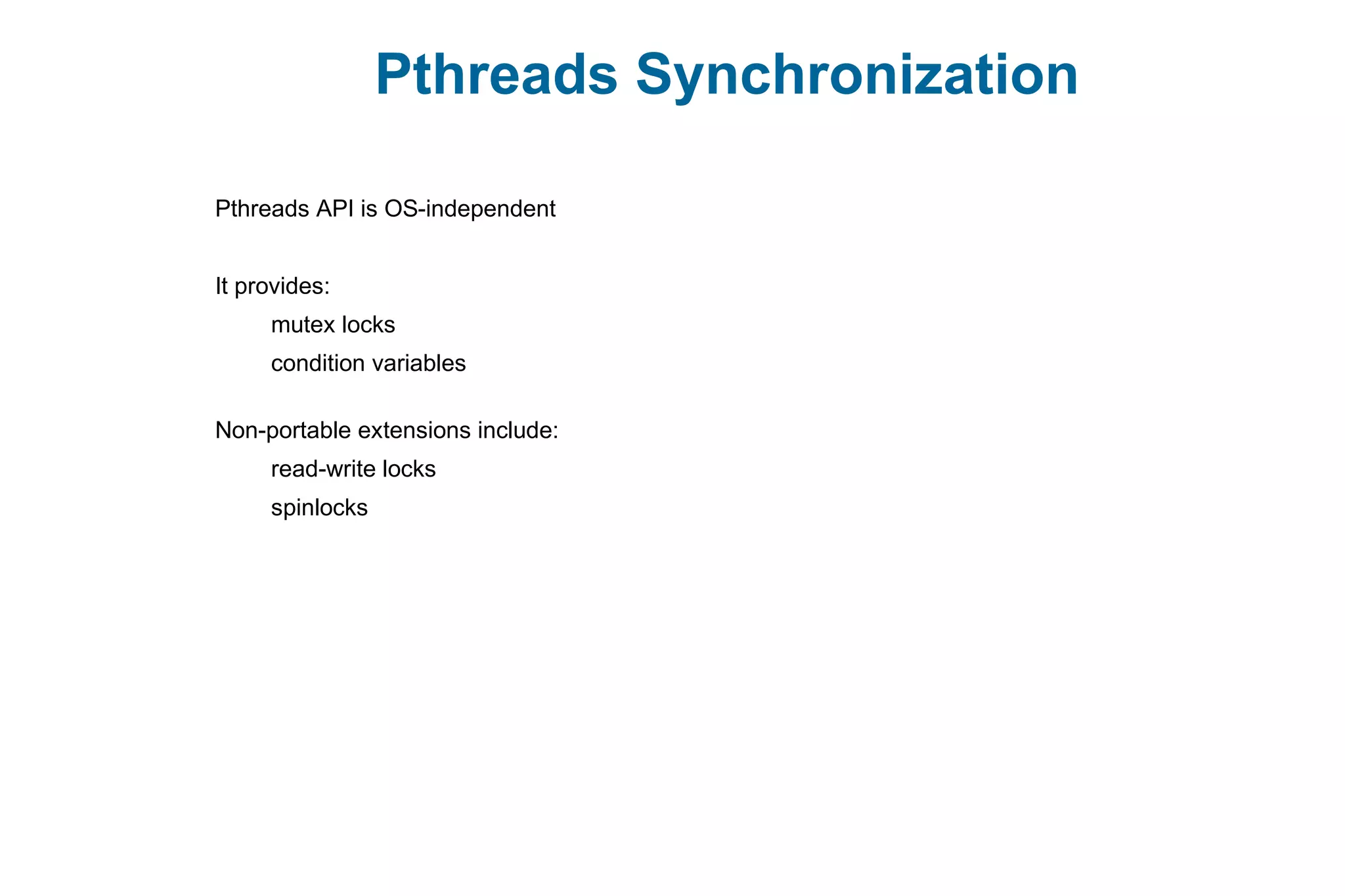 Pthreads Synchronization

Pthreads API is OS-independent

It provides:
mutex locks
condition variables

Non-portable extensions include:
read-write locks
spinlocks